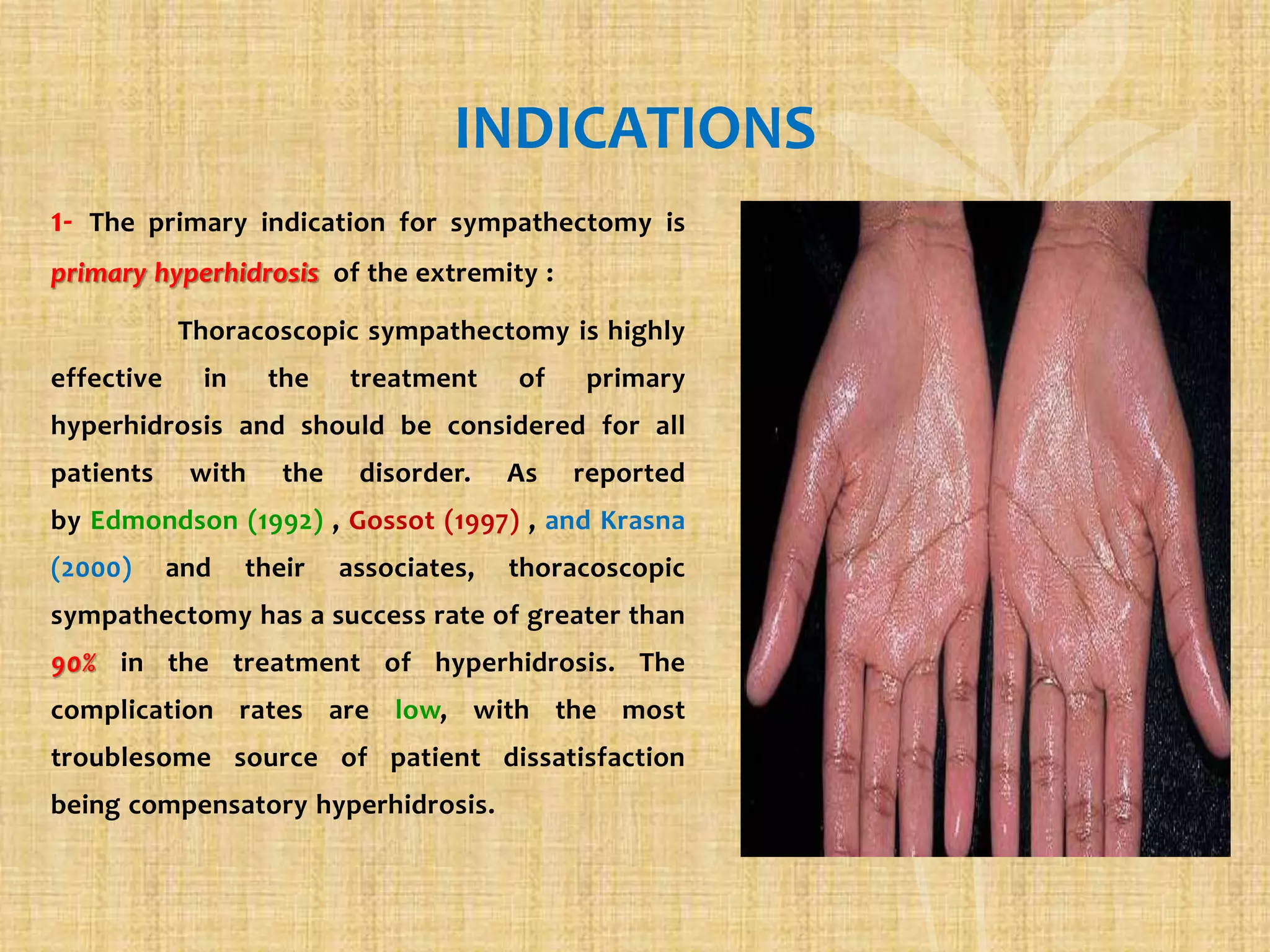 INDICATIONS

1- The primary indication for sympathectomy is primary hyperhidrosis of the extremity :

Thoracoscopic sympathectomy is highly effective in the treatment of primary hyperhidrosis and should be considered for all patients with the disorder. As reported by Edmondson (1992) , Gossot (1997) , and Krasna (2000) and their associates, thoracoscopic sympathectomy has a success rate of greater than 90% in the treatment of hyperhidrosis. The complication rates are low, with the most troublesome source of patient dissatisfaction being compensatory hyperhidrosis.